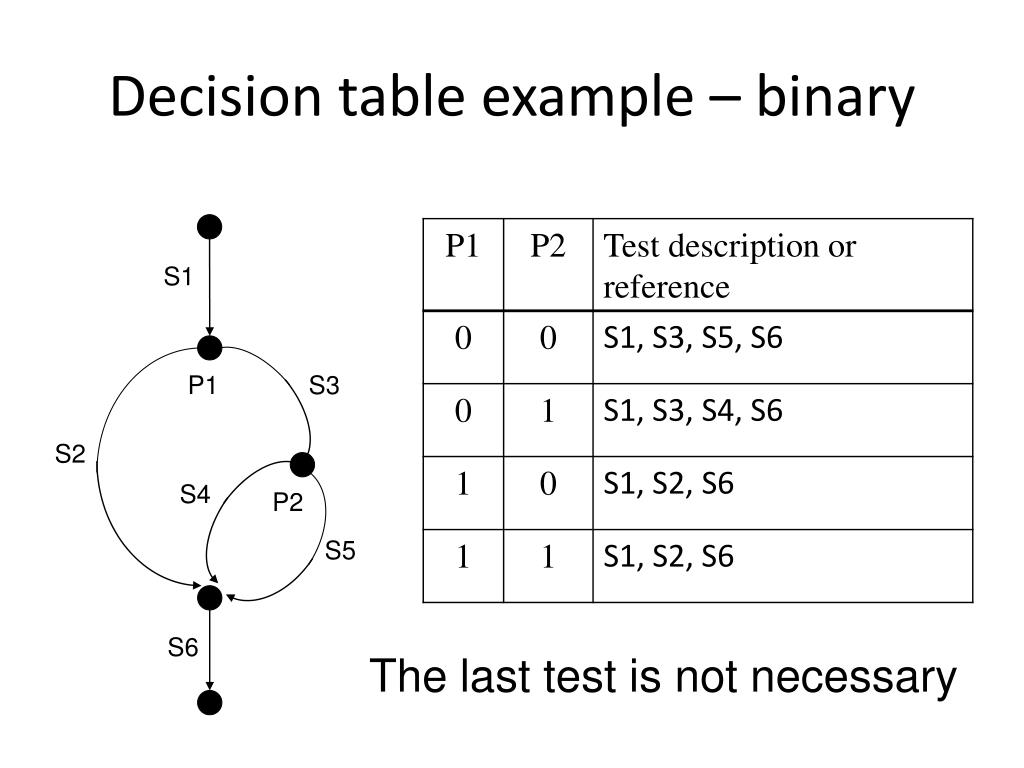 Decision table example – binary

S1
P1
S3
S2
S4
P2
S5
S6

| P1 | P2 | Test description or reference |
|---|---|---|
| 0 | 0 | S1, S3, S5, S6 |
| 0 | 1 | S1, S3, S4, S6 |
| 1 | 0 | S1, S2, S6 |
| 1 | 1 | S1, S2, S6 |

The last test is not necessary